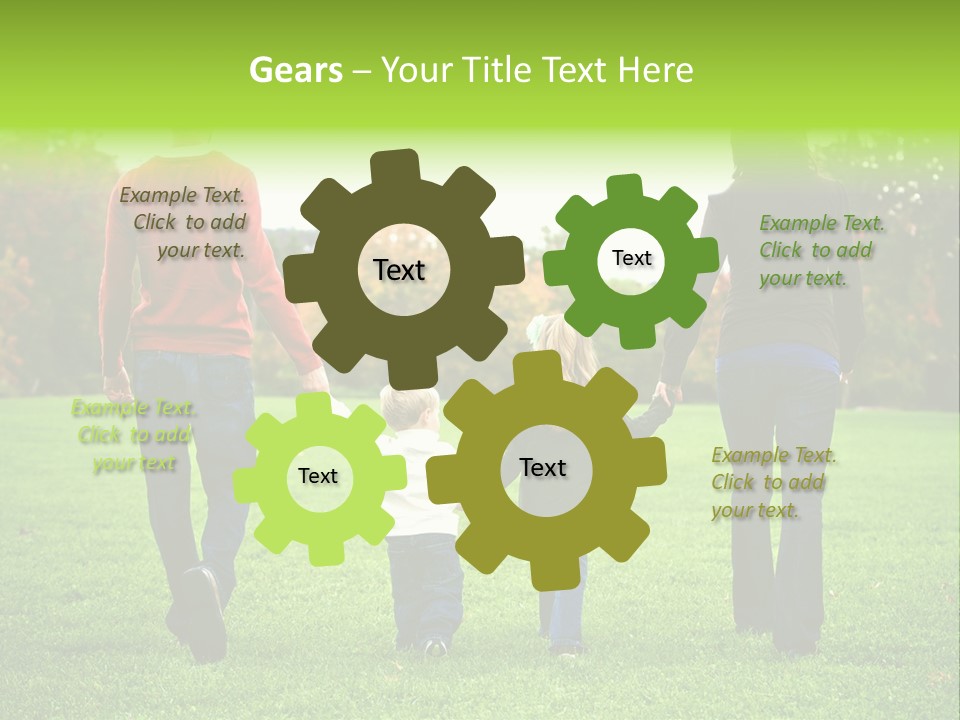 Gears – Your Title Text Here

Example Text. Click to add your text.

Text

Text

Example Text. Click to add your text.

Example Text. Click to add your text

Text

Text

Example Text. Click to add your text.